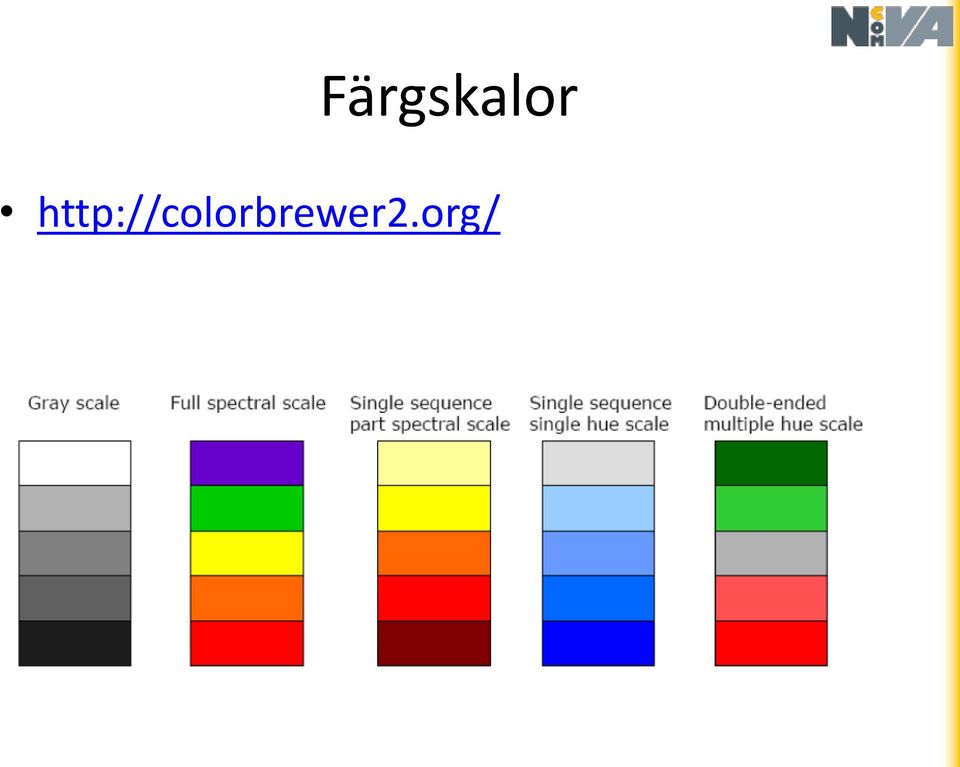 NIVA

Färgskalor

• http://colorbrewer2.org/

Gray scale

Full spectral scale

Single sequence part spectral scale

Single sequence single hue scale

Double-ended multiple hue scale